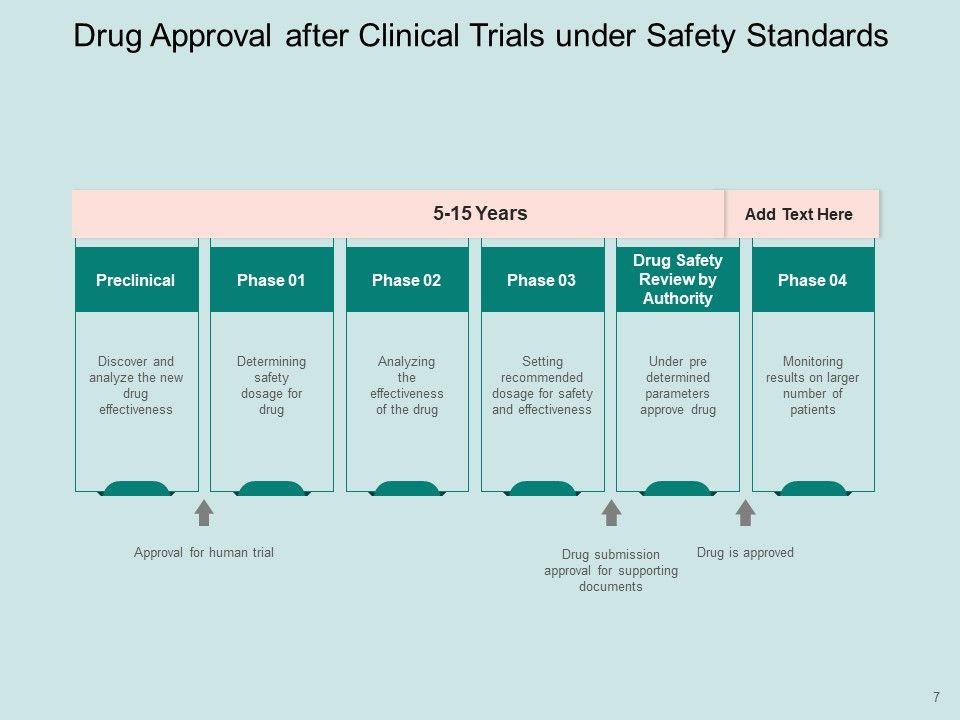 Drug Approval after Clinical Trials under Safety Standards

5-15 Years

Add Text Here

Preclinical

Discover and analyze the new drug effectiveness

Phase 01

Determining safety dosage for drug

Phase 02

Analyzing the effectiveness of the drug

Phase 03

Setting recommended dosage for safety and effectiveness

Drug Safety Review by Authority

Under pre determined parameters approve drug

Phase 04

Monitoring results on larger number of patients

Approval for human trial

Drug submission approval for supporting documents

Drug is approved

7